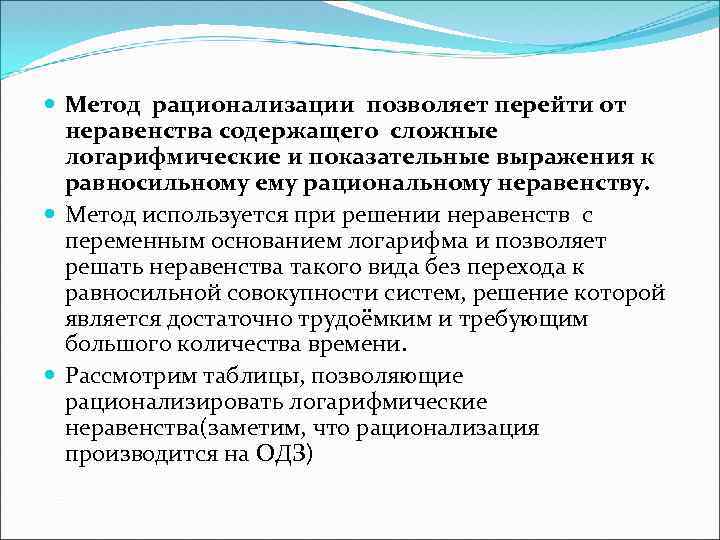 Метод рационализации позволяет перейти от неравенства содержащего сложные логарифмические и показательные выражения к равносильному ему рациональному неравенству.

Метод используется при решении неравенств с переменным основанием логарифма и позволяет решать неравенства такого вида без перехода к равносильной совокупности систем, решение которой является достаточно трудоёмким и требующим большого количества времени.

Рассмотрим таблицы, позволяющие рационализировать логарифмические неравенства(заметим, что рационализация производится на ОДЗ)